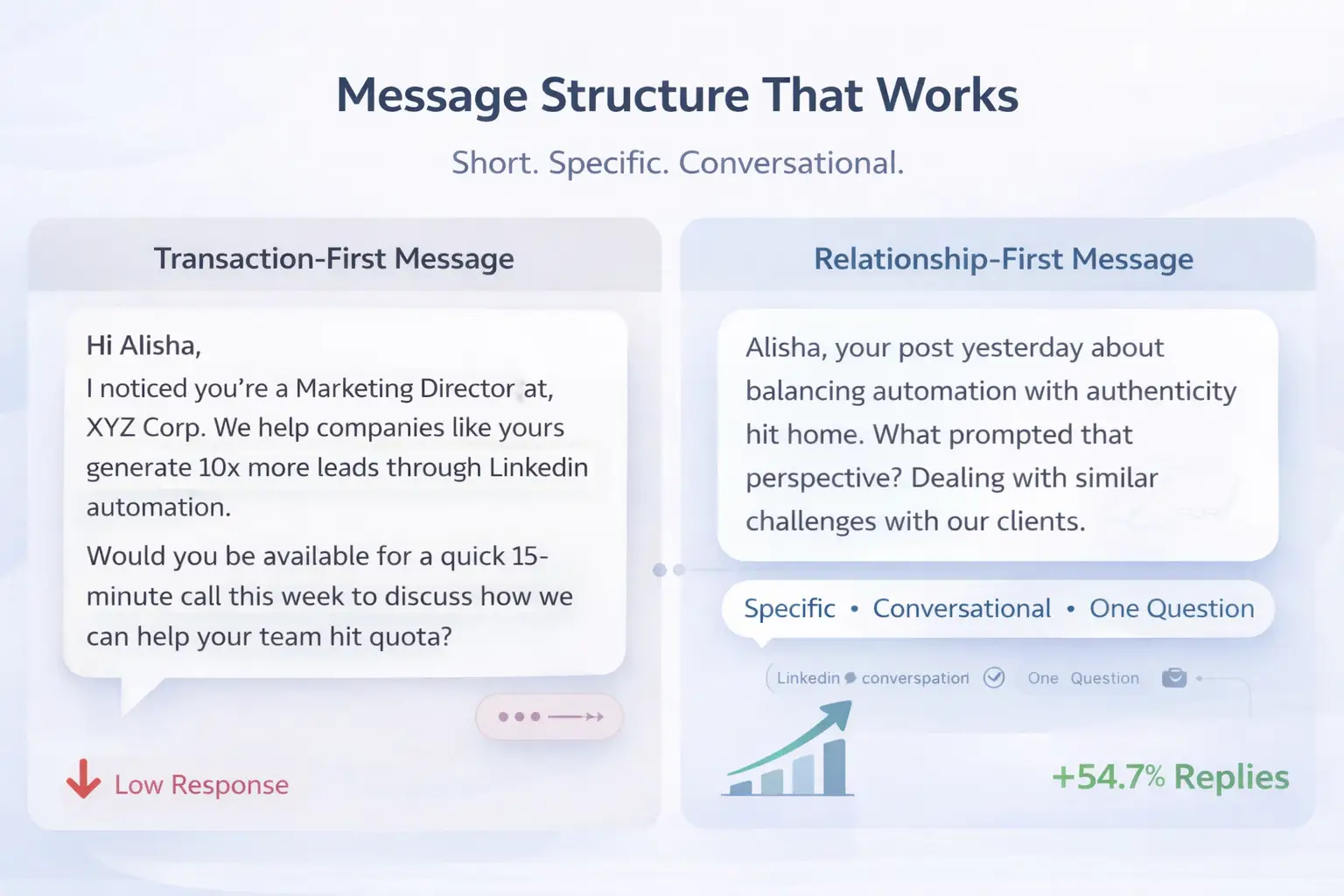 Message Structure That Works

Short. Specific. Conversational.

Transaction-First Message

Hi Alisha,
I noticed you're a Marketing Director at, XYZ Corp. We help companies like yours generate 10x more leads through Linkedin automation.

Would you be available for a quick 15-minute call this week to discuss how we can help your team hit quota?

Low Response

Relationship-First Message

Alisha, your post yesterday about balancing automation with authenticity hit home. What prompted that perspective? Dealing with similar challenges with our clients.

Specific • Conversational • One Question

Linkedin converspation One Question

+54.7% Replies